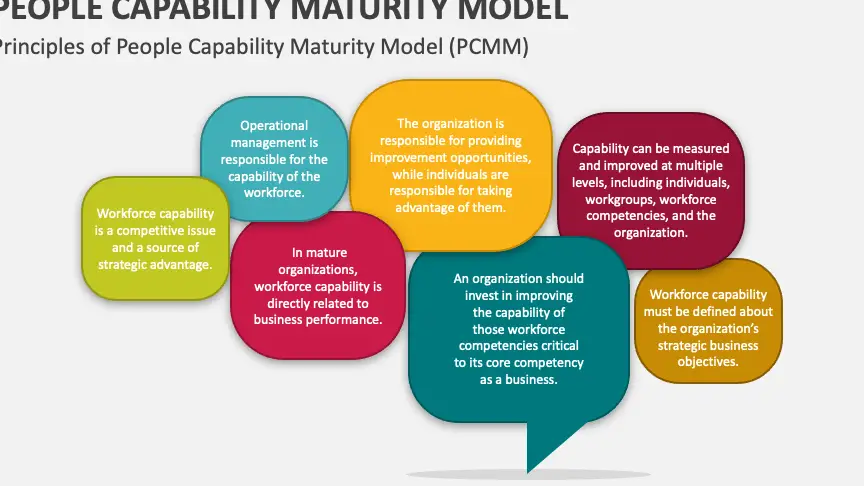 PEOPLE CAPABILITY MATURITY MODEL

Principles of People Capability Maturity Model (PCMM)

Workforce capability is a competitive issue and a source of strategic advantage.

Operational management is responsible for the capability of the workforce.

In mature organizations, workforce capability is directly related to business performance.

The organization is responsible for providing improvement opportunities, while individuals are responsible for taking advantage of them.

An organization should invest in improving the capability of those workforce competencies critical to its core competency as a business.

Capability can be measured and improved at multiple levels, including individuals, workgroups, workforce competencies, and the organization.

Workforce capability must be defined about the organization's strategic business objectives.